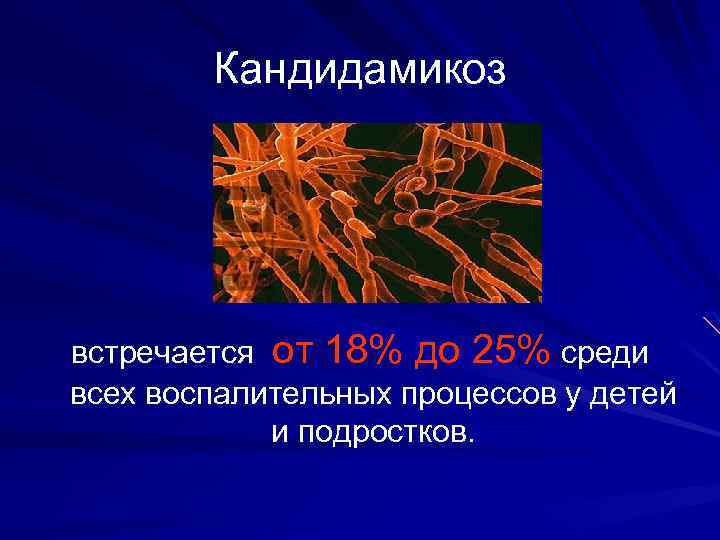 Кандидамикоз

встречается от 18% до 25% среди всех воспалительных процессов у детей и подростков.